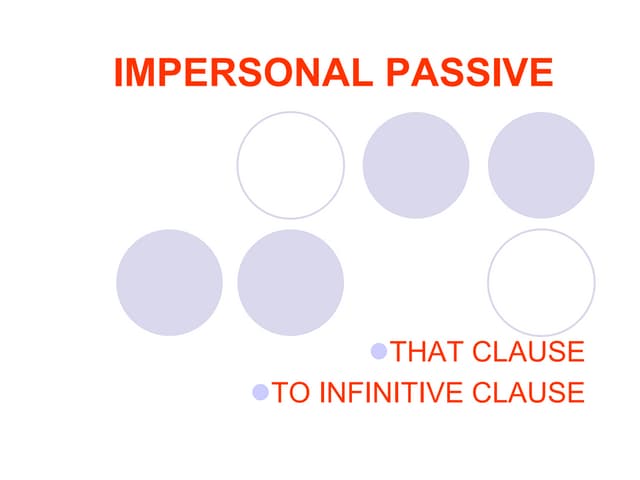 IMPERSONAL PASSIVE

THAT CLAUSE

TO INFINITIVE CLAUSE